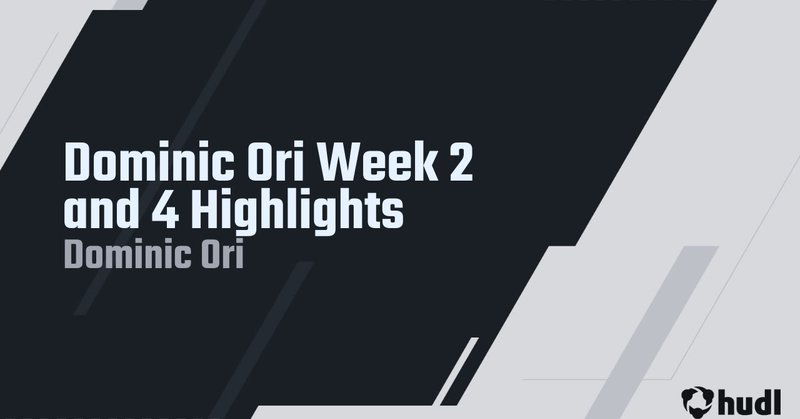 Dominic Ori Week 2 and 4 Highlights
Dominic Ori

hudl